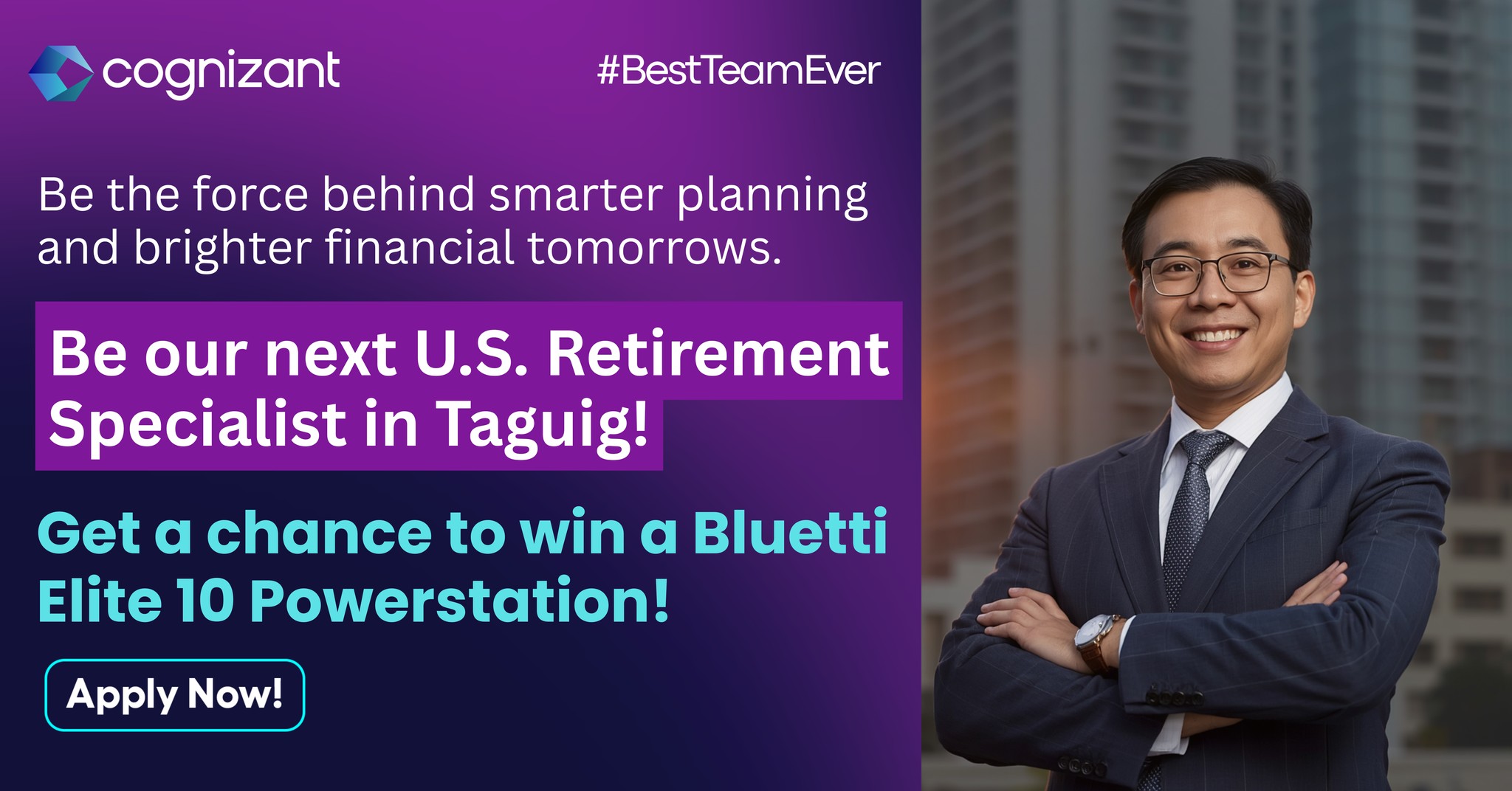 cognizant

#BestTeamEver

Be the force behind smarter planning and brighter financial tomorrows.

Be our next U.S. Retirement Specialist in Taguig!

Get a chance to win a Bluetti Elite 10 Powerstation!

Apply Now!